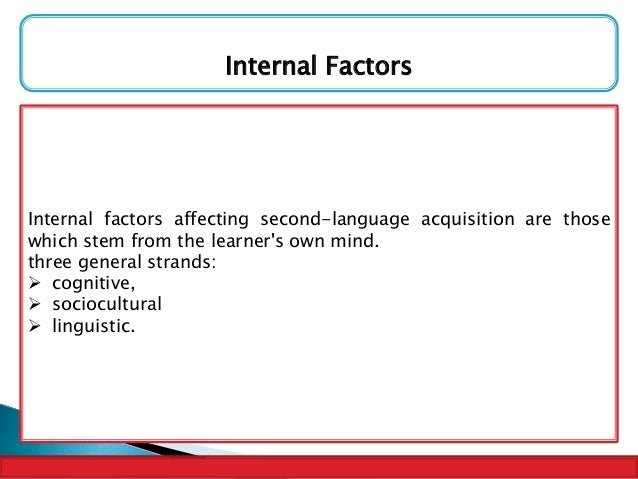 Internal Factors

Internal factors affecting second-language acquisition are those which stem from the learner's own mind.
three general strands:
➢ cognitive,
➢ sociocultural
➢ linguistic.